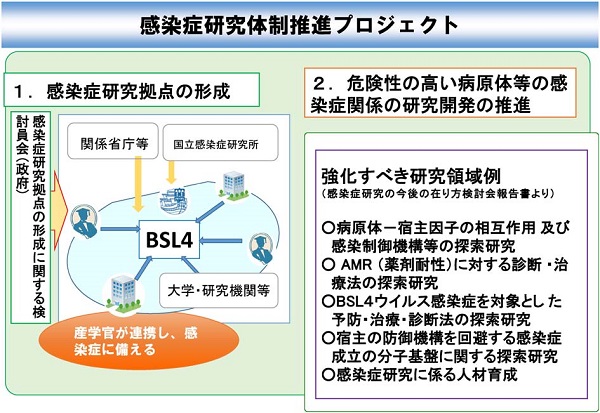 感染症研究体制推進プロジェクト

１．感染症研究拠点の形成

感染症研究拠点の形成に関する検討員会（政府）

関係省庁等

国立感染症研究所

BSL4

大学・研究機関等

産学官が連携し、感染症に備える

２．危険性の高い病原体等の感染症関係の研究開発の推進

強化すべき研究領域例
（感染症研究の今後の在り方検討会報告書より）

○病原体－宿主因子の相互作用 及び感染制御機構等の探索研究
○ AMR（薬剤耐性）に対する診断・治療法の探索研究
○BSL4ウイルス感染症を対象とした予防・治療・診断法の探索研究
○宿主の防御機構を回避する感染症成立の分子基盤に関する探索研究
○感染症研究に係る人材育成